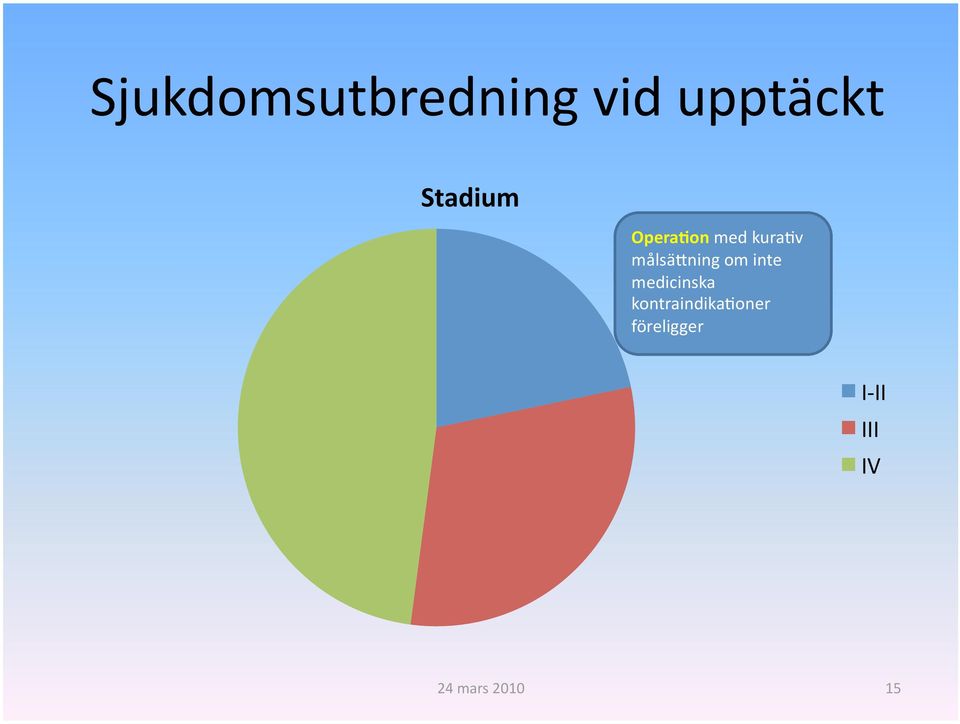 Sjukdomsutbredning vid upptäckt

Stadium

Operation med kurativ målsättning om inte medicinska kontraindikationer föreligger

I-II
III
IV

24 mars 2010

15